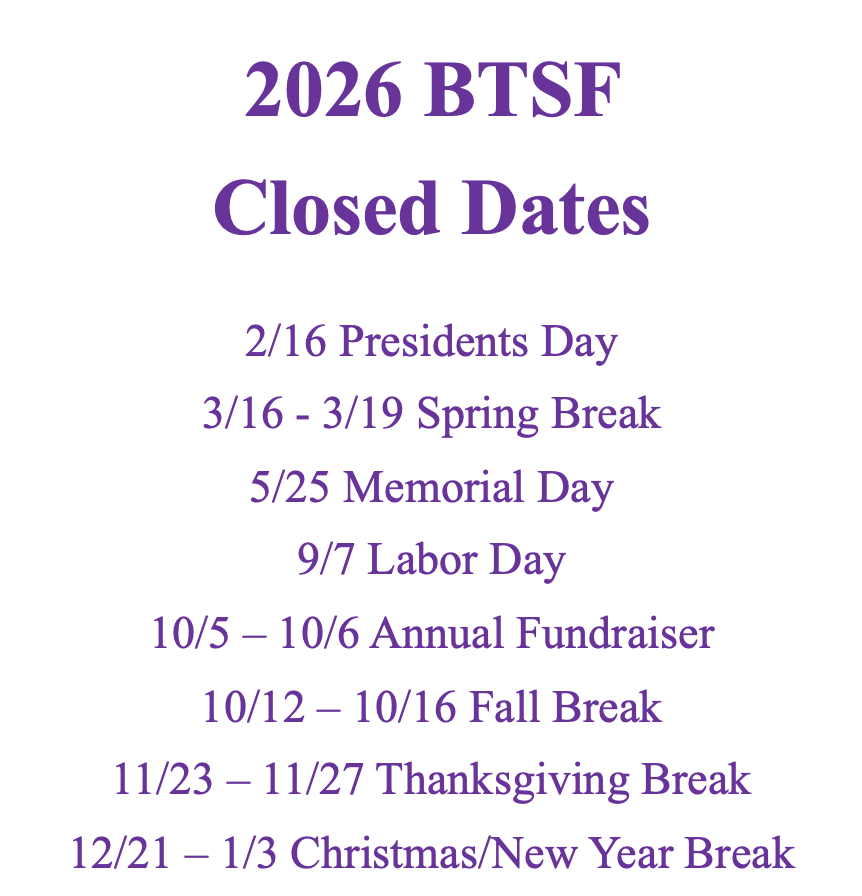 2026 BTSF
Closed Dates

2/16 Presidents Day
3/16 - 3/19 Spring Break
5/25 Memorial Day
9/7 Labor Day
10/5 – 10/6 Annual Fundraiser
10/12 – 10/16 Fall Break
11/23 – 11/27 Thanksgiving Break
12/21 – 1/3 Christmas/New Year Break